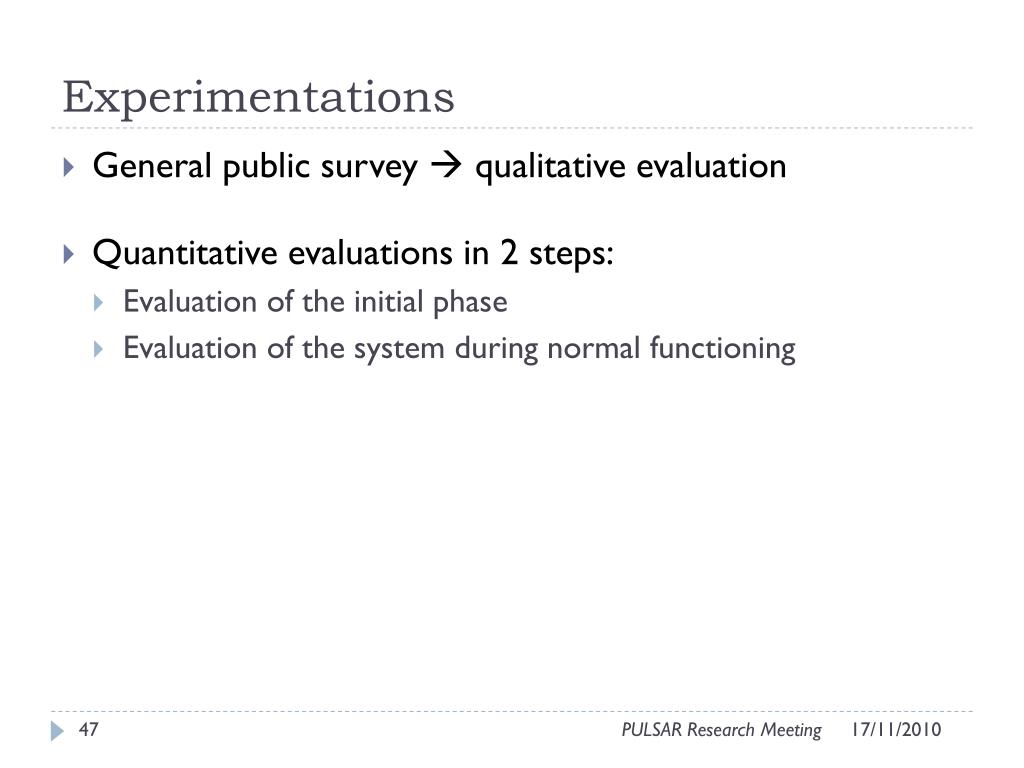 Experimentations

General public survey → qualitative evaluation

Quantitative evaluations in 2 steps:

Evaluation of the initial phase

Evaluation of the system during normal functioning

47 PULSAR Research Meeting 17/11/2010